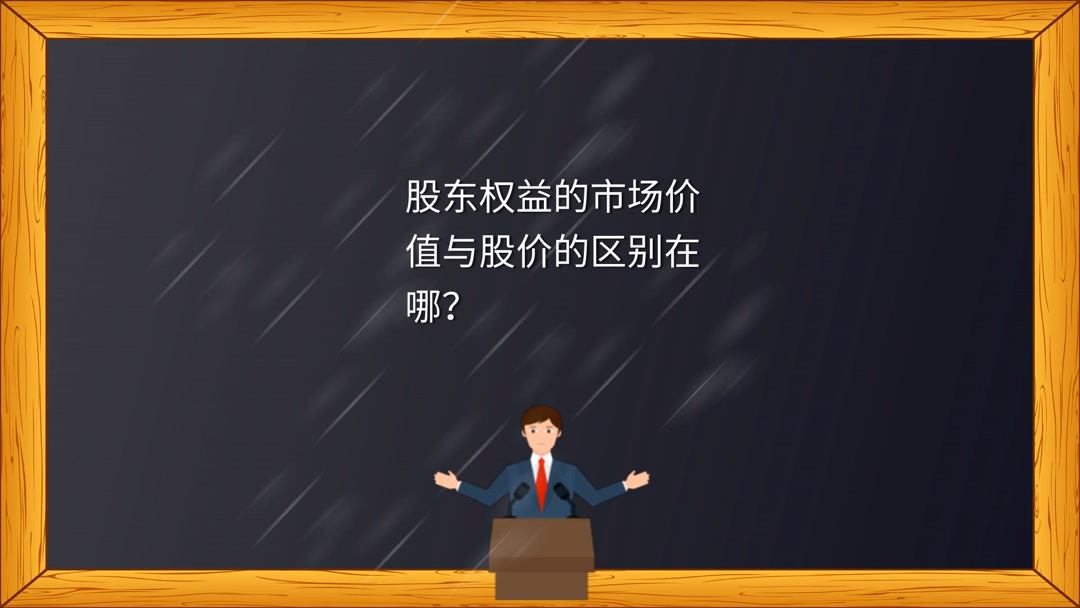 股东权益的市场价值与股价的区别在哪？